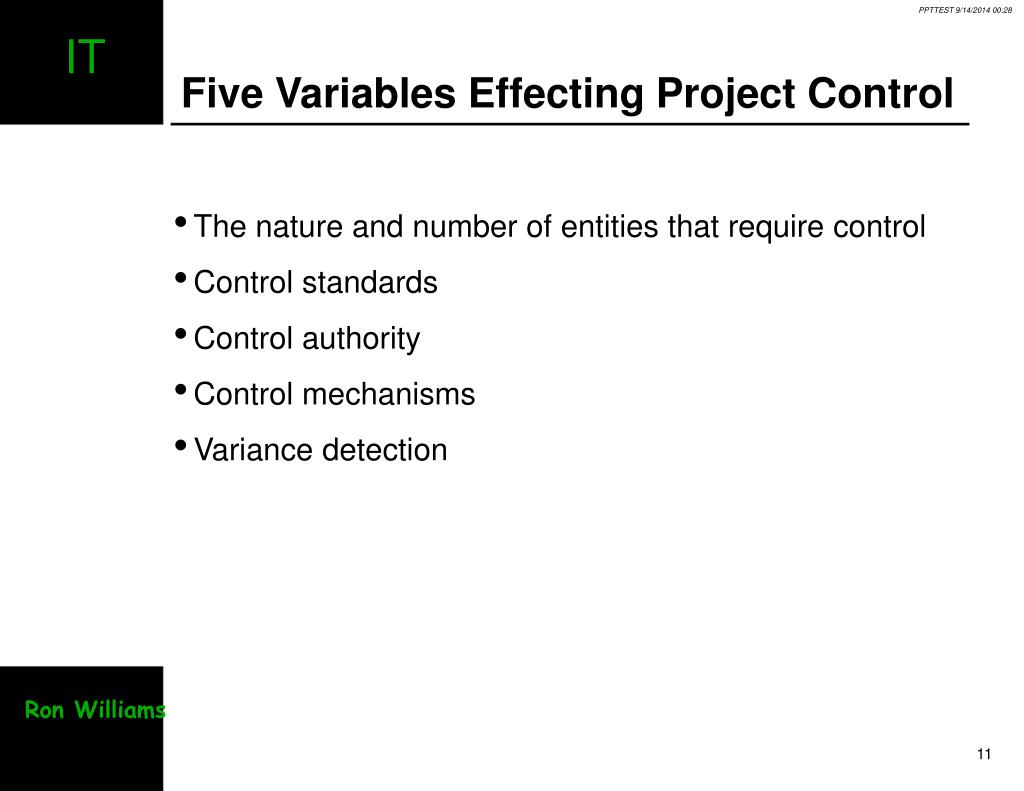 PPTTEST 9/14/2014 00:28

IT

Five Variables Effecting Project Control

• The nature and number of entities that require control
• Control standards
• Control authority
• Control mechanisms
• Variance detection

Ron Williams

11